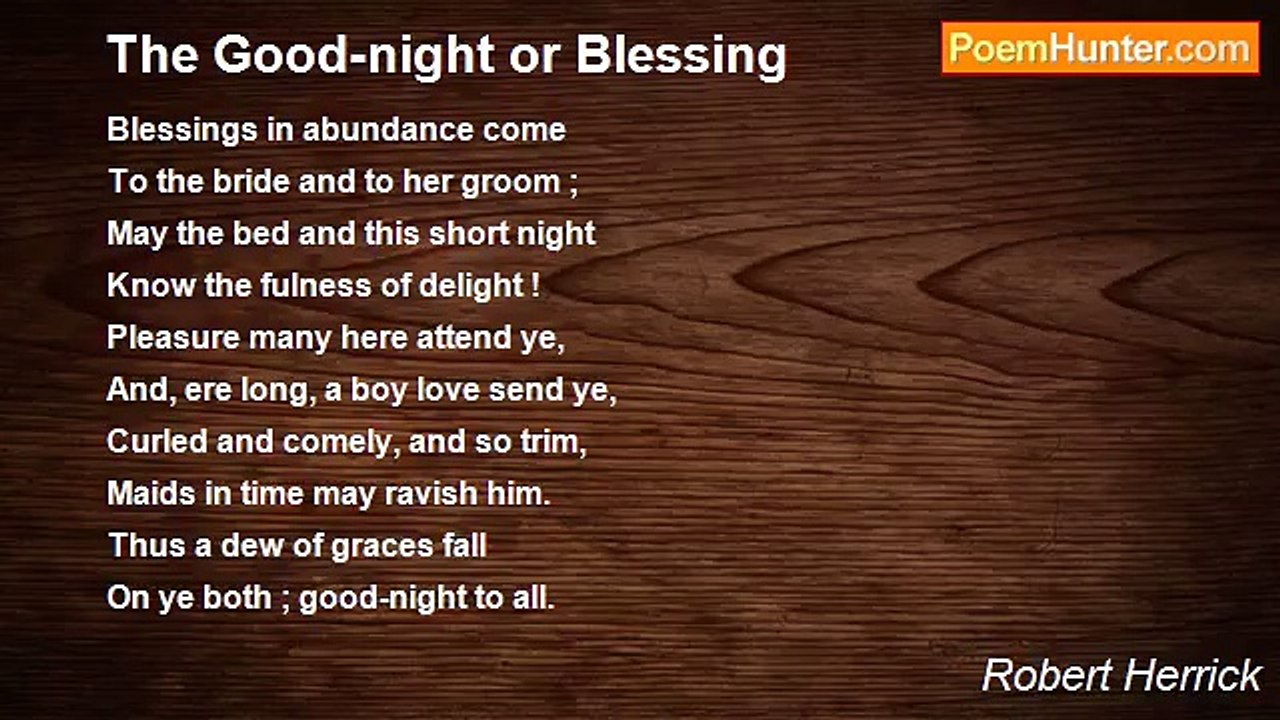 The Good-night or Blessing

PoemHunter.com

Blessings in abundance come
To the bride and to her groom ;
May the bed and this short night
Know the fulness of delight !
Pleasure many here attend ye,
And, ere long, a boy love send ye,
Curled and comely, and so trim,
Maids in time may ravish him.
Thus a dew of graces fall
On ye both ; good-night to all.

Robert Herrick